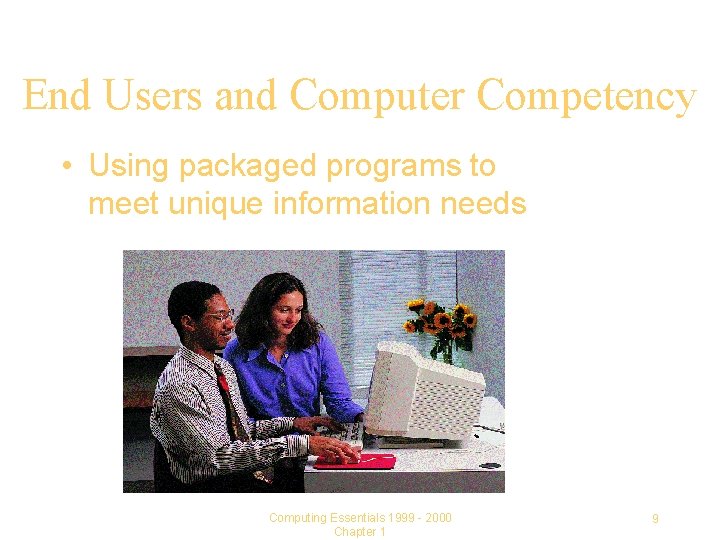 End Users and Computer Competency

• Using packaged programs to meet unique information needs

Computing Essentials 1999 - 2000
Chapter 1

9